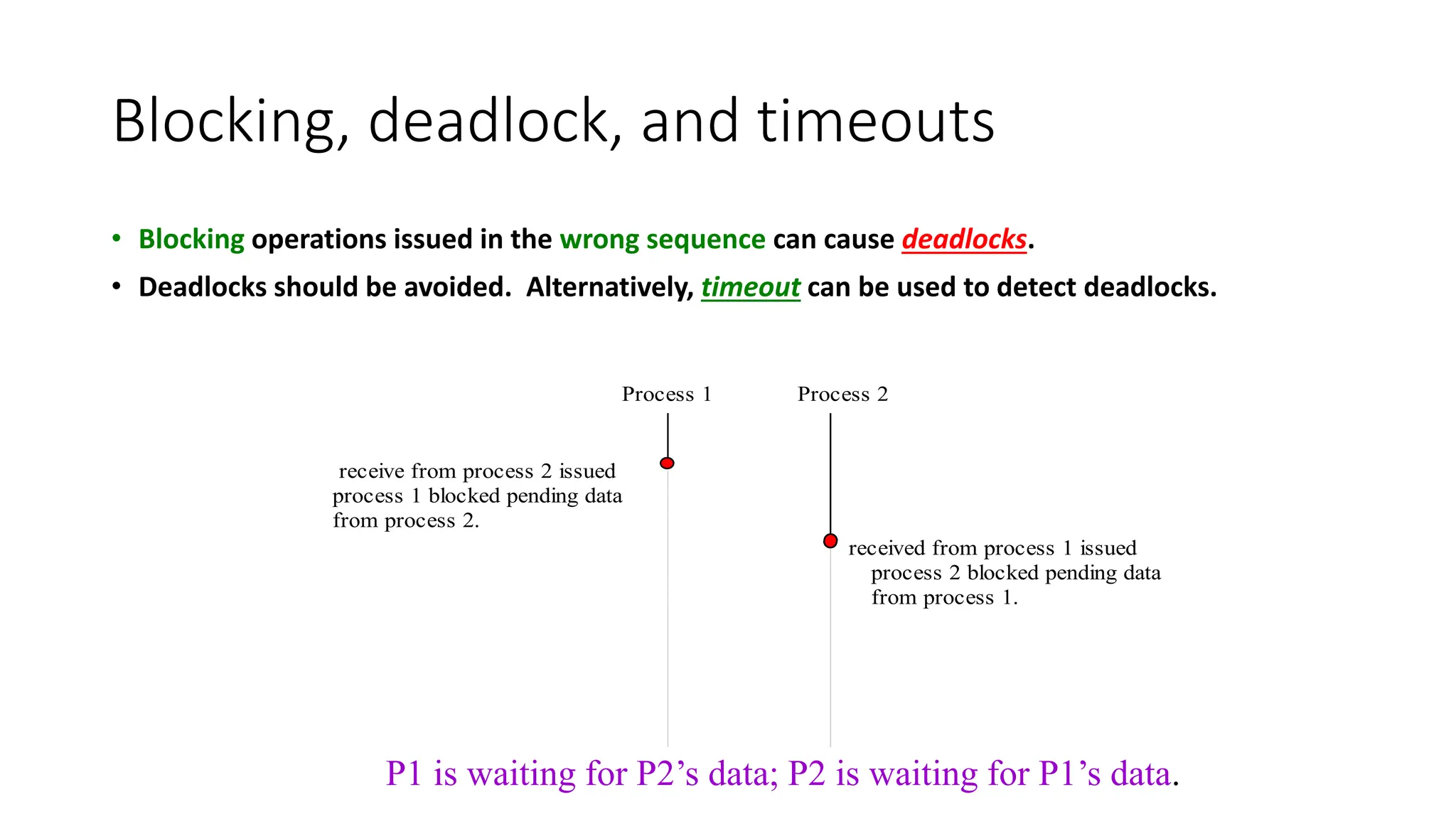 Blocking, deadlock, and timeouts

• Blocking operations issued in the wrong sequence can cause deadlocks.
• Deadlocks should be avoided. Alternatively, timeout can be used to detect deadlocks.

Process 1

Process 2

receive from process 2 issued process 1 blocked pending data from process 2.

received from process 1 issued process 2 blocked pending data from process 1.

P1 is waiting for P2's data; P2 is waiting for P1's data.